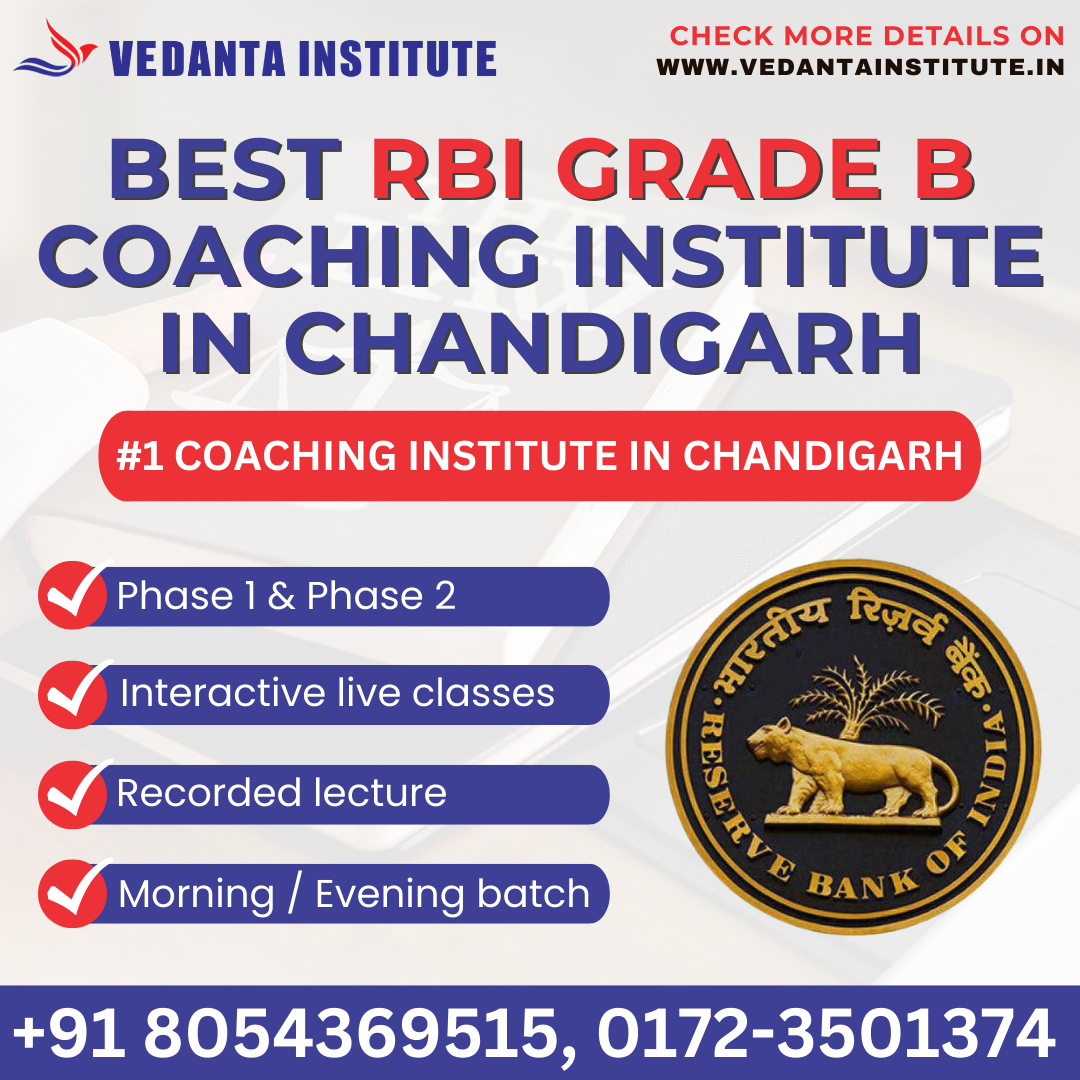 VEDANTA INSTITUTE

CHECK MORE DETAILS ON
WWW.VEDANTAINSTITUTE.IN

BEST RBI GRADE B COACHING INSTITUTE IN CHANDIGARH

#1 COACHING INSTITUTE IN CHANDIGARH

Phase 1 & Phase 2

Interactive live classes

Recorded lecture

Morning / Evening batch

भारतीय रिज़र्व बैंक
RESERVE BANK OF INDIA

+91 8054369515, 0172-3501374